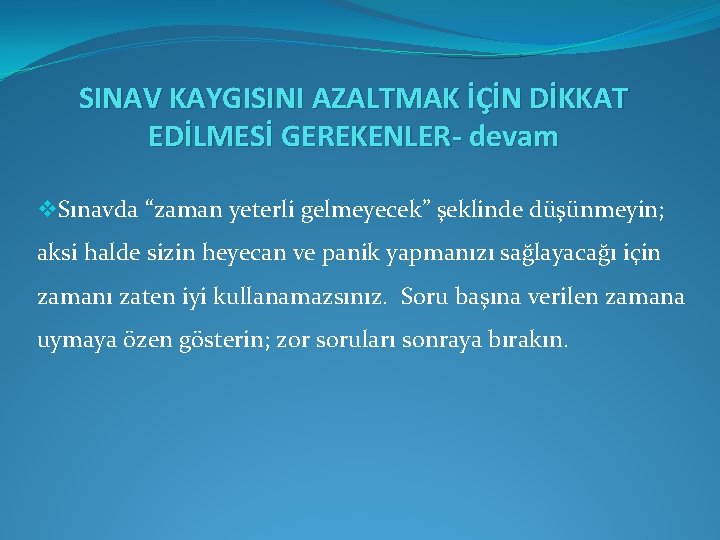 SINAV KAYGISINI AZALTMAK İÇİN DİKKAT EDİLMESİ GEREKENLER- devam

❖Sınavda “zaman yeterli gelmeyecek” şeklinde düşünmeyin; aksi halde sizin heyecan ve panik yapmanızı sağlayacağı için zamanı zaten iyi kullanamazsınız. Soru başına verilen zamana uymaya özen gösterin; zor soruları sonraya bırakın.